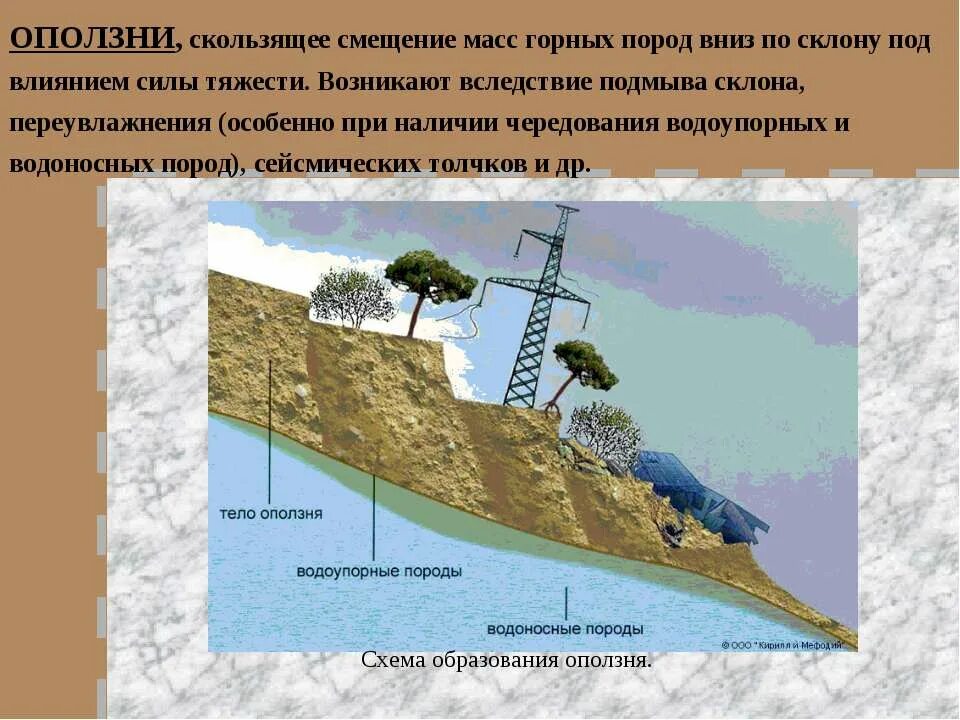 ОПОЛЗНИ, скользящее смещение масс горных пород вниз по склону под влиянием силы тяжести. Возникают вследствие подмыва склона, переувлажнения (особенно при наличии чередования водоупорных и водоносных пород), сейсмических толчков и др.

тело оползня

водоупорные породы

водоносные породы

© ООО "Кирилл и Мефодий"

Схема образования оползня.